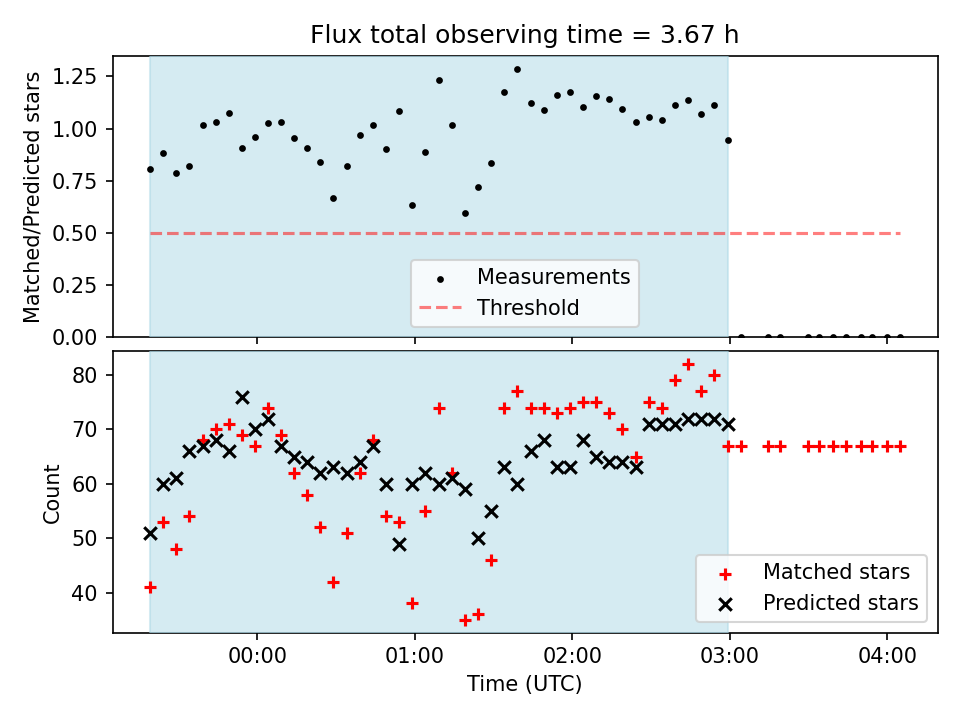 Flux total observing time = 3.67 h

Matched/Predicted stars

1.25
1.00
0.75
0.50
0.25
0.00

Measurements
Threshold

Count

80
70
60
50
40

Matched stars
Predicted stars

00:00
01:00
02:00
03:00
04:00

Time (UTC)